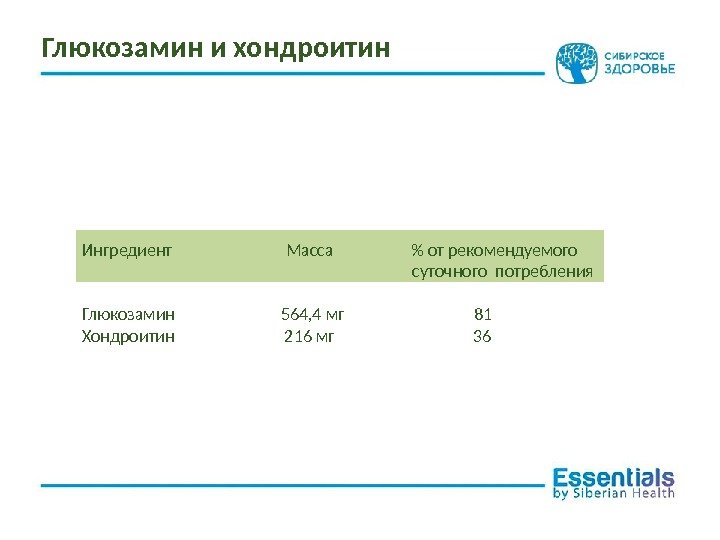 Глюкозамин и хондроитин

СИБИРСКОЕ ЗДОРОВЬЕ

| Ингредиент | Масса | % от рекомендуемого суточного потребления |
|---|---|---|
| Глюкозамин | 564,4 мг | 81 |
| Хондроитин | 216 мг | 36 |

Essentials by Siberian Health